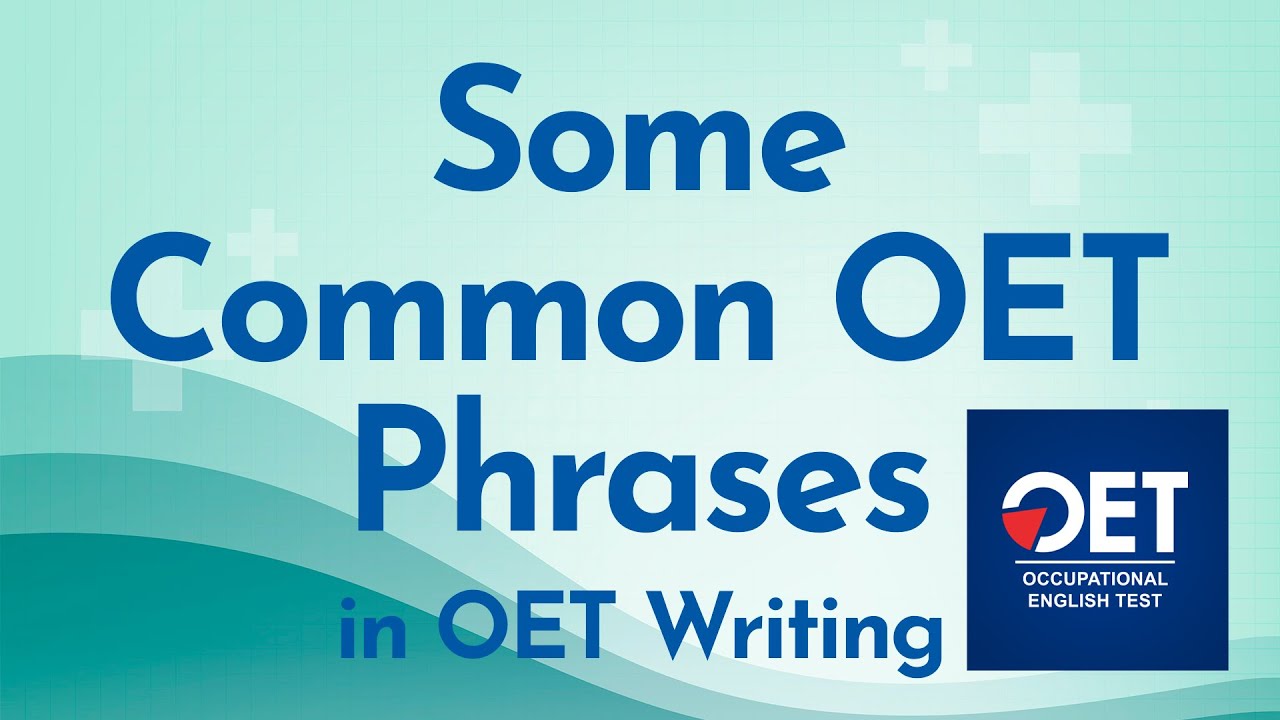 Some Common OET Phrases in OET Writing

OET
OCCUPATIONAL ENGLISH TEST